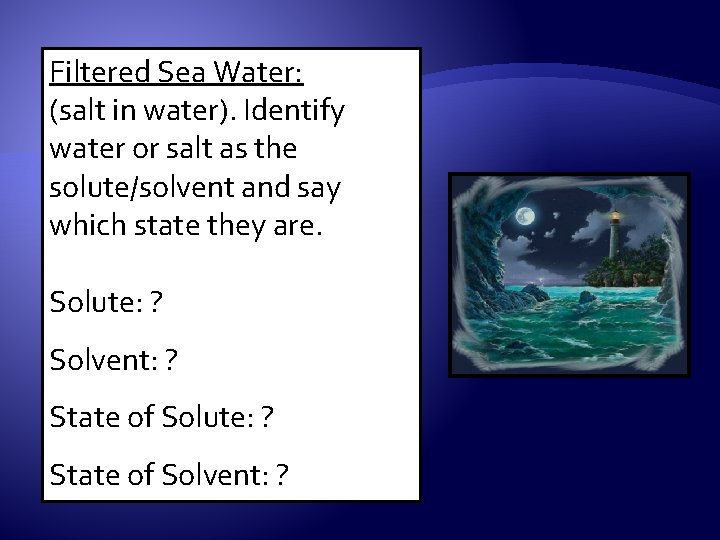 Filtered Sea Water:
(salt in water). Identify water or salt as the solute/solvent and say which state they are.

Solute: ?

Solvent: ?

State of Solute: ?

State of Solvent: ?